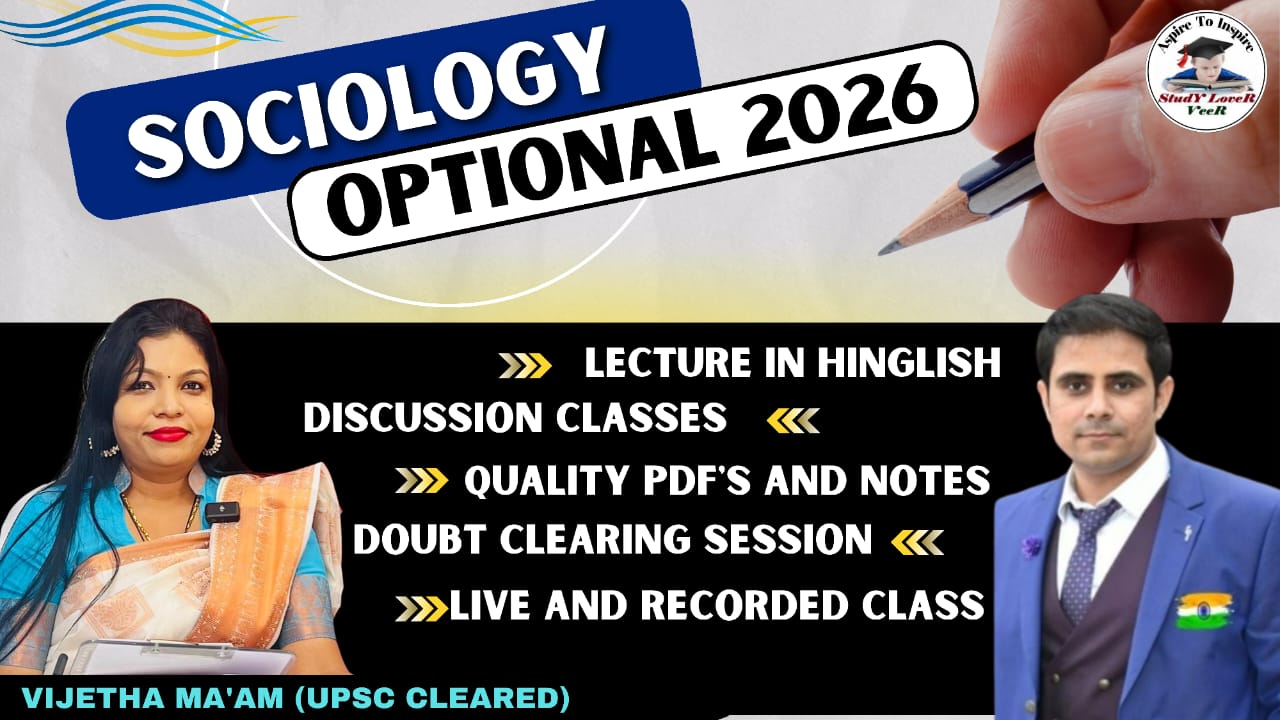 SOCIOLOGY OPTIONAL 2026

Aspire To Inspire
StudY LoveR VeeR

LECTURE IN HINGLISH
DISCUSSION CLASSES
QUALITY PDF'S AND NOTES
DOUBT CLEARING SESSION
LIVE AND RECORDED CLASS

VIJETHA MA'AM (UPSC CLEARED)